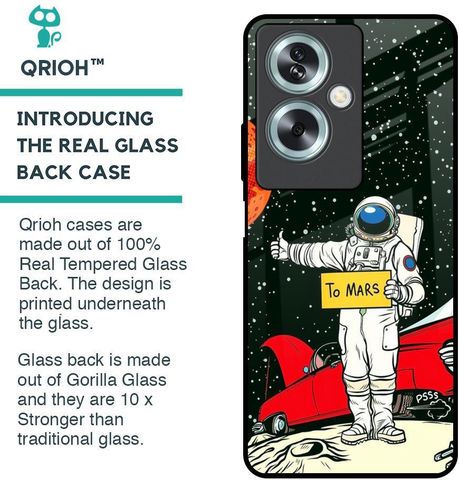 QRIOH™

INTRODUCING THE REAL GLASS BACK CASE

Qrioh cases are made out of 100% Real Tempered Glass Back. The design is printed underneath the glass.

Glass back is made out of Gorilla Glass and they are 10 x Stronger than traditional glass.

To MARS

PSSS